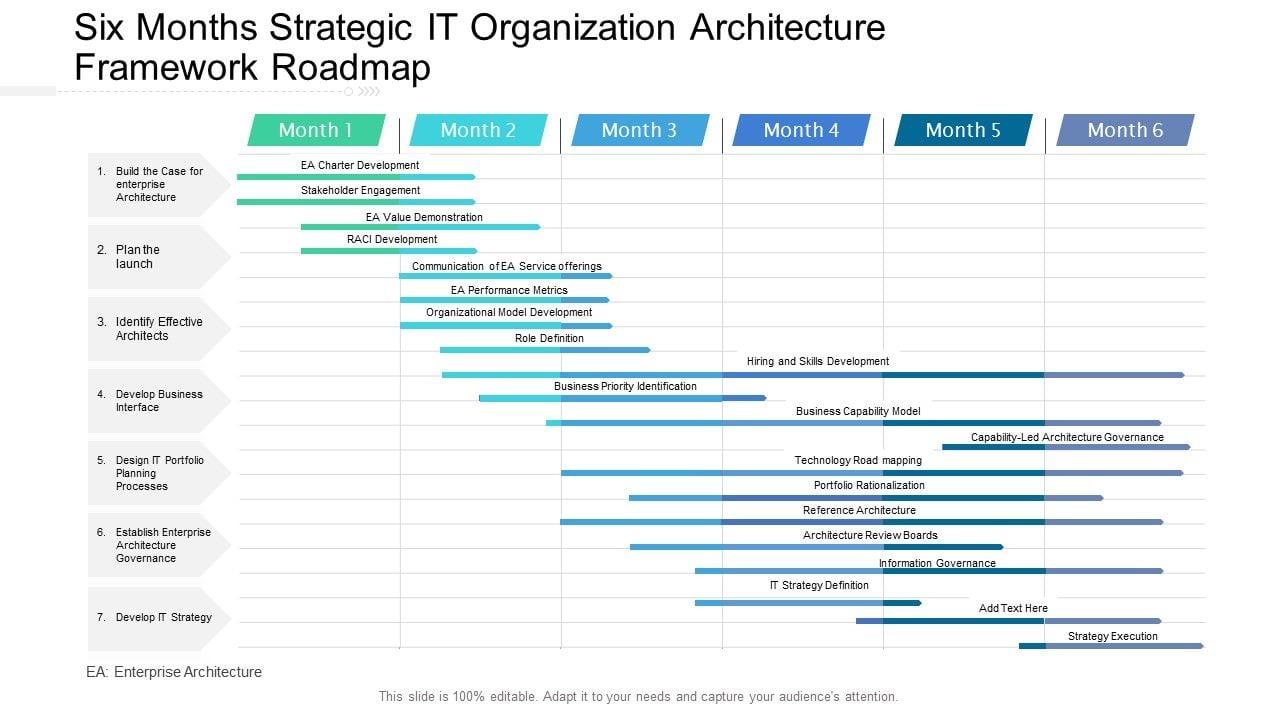 Six Months Strategic IT Organization Architecture Framework Roadmap

Month 1
Month 2
Month 3
Month 4
Month 5
Month 6

1. Build the Case for enterprise Architecture
2. Plan the launch
3. Identify Effective Architects
4. Develop Business Interface
5. Design IT Portfolio Planning Processes
6. Establish Enterprise Architecture Governance
7. Develop IT Strategy

EA Charter Development
Stakeholder Engagement
EA Value Demonstration
RACI Development
Communication of EA Service offerings
EA Performance Metrics
Organizational Model Development
Role Definition
Hiring and Skills Development
Business Priority Identification
Business Capability Model
Capability-Led Architecture Governance
Technology Road mapping
Portfolio Rationalization
Reference Architecture
Architecture Review Boards
Information Governance
IT Strategy Definition
Add Text Here
Strategy Execution

EA: Enterprise Architecture

This slide is 100% editable. Adapt it to your needs and capture your audience's attention.